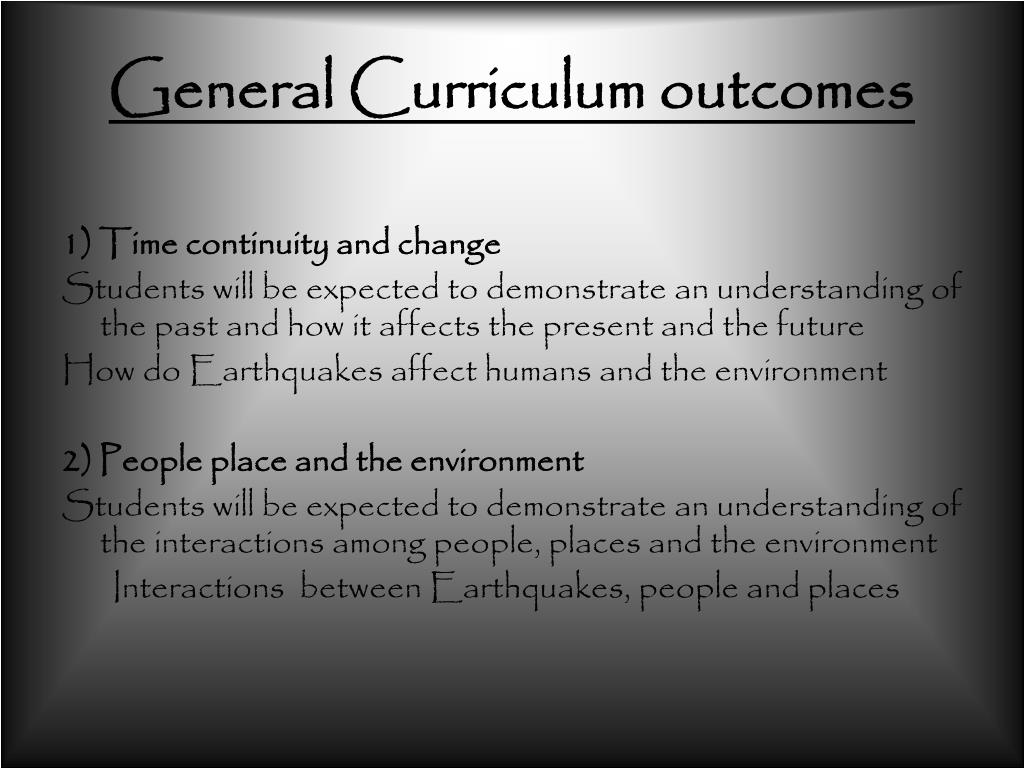 General Curriculum outcomes

1) Time continuity and change
Students will be expected to demonstrate an understanding of the past and how it affects the present and the future
How do Earthquakes affect humans and the environment

2) People place and the environment
Students will be expected to demonstrate an understanding of the interactions among people, places and the environment
Interactions between Earthquakes, people and places